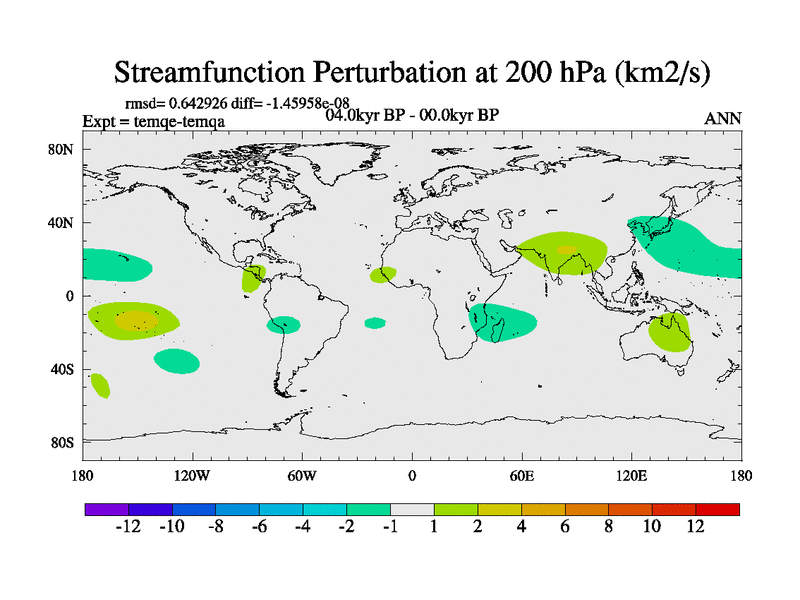 Streamfunction Perturbation at 200 hPa (km2/s)

rmsd= 0.642926 diff= -1.45958e-08
Expt = temqe-temqa
04.0kyr BP - 00.0kyr BP
ANN

80N
40N
0
40S
80S

180
120W
60W
0
60E
120E
180

-12 -10 -8 -6 -4 -2 -1 1 2 4 6 8 10 12